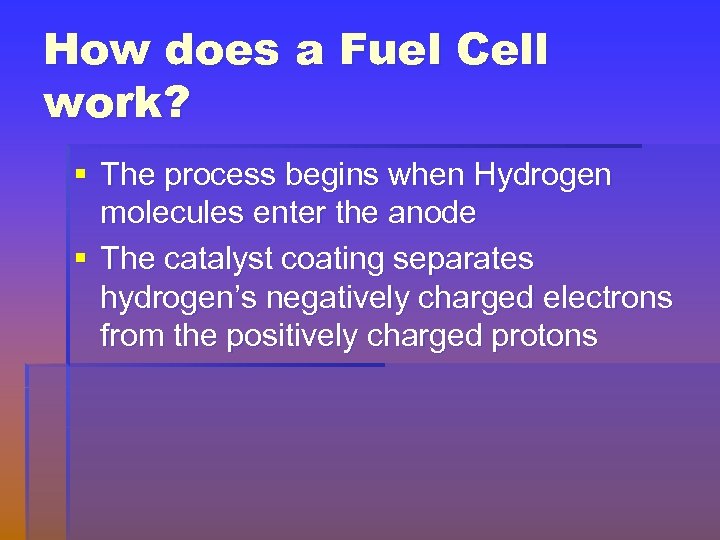 How does a Fuel Cell work?

▪ The process begins when Hydrogen molecules enter the anode

▪ The catalyst coating separates hydrogen’s negatively charged electrons from the positively charged protons